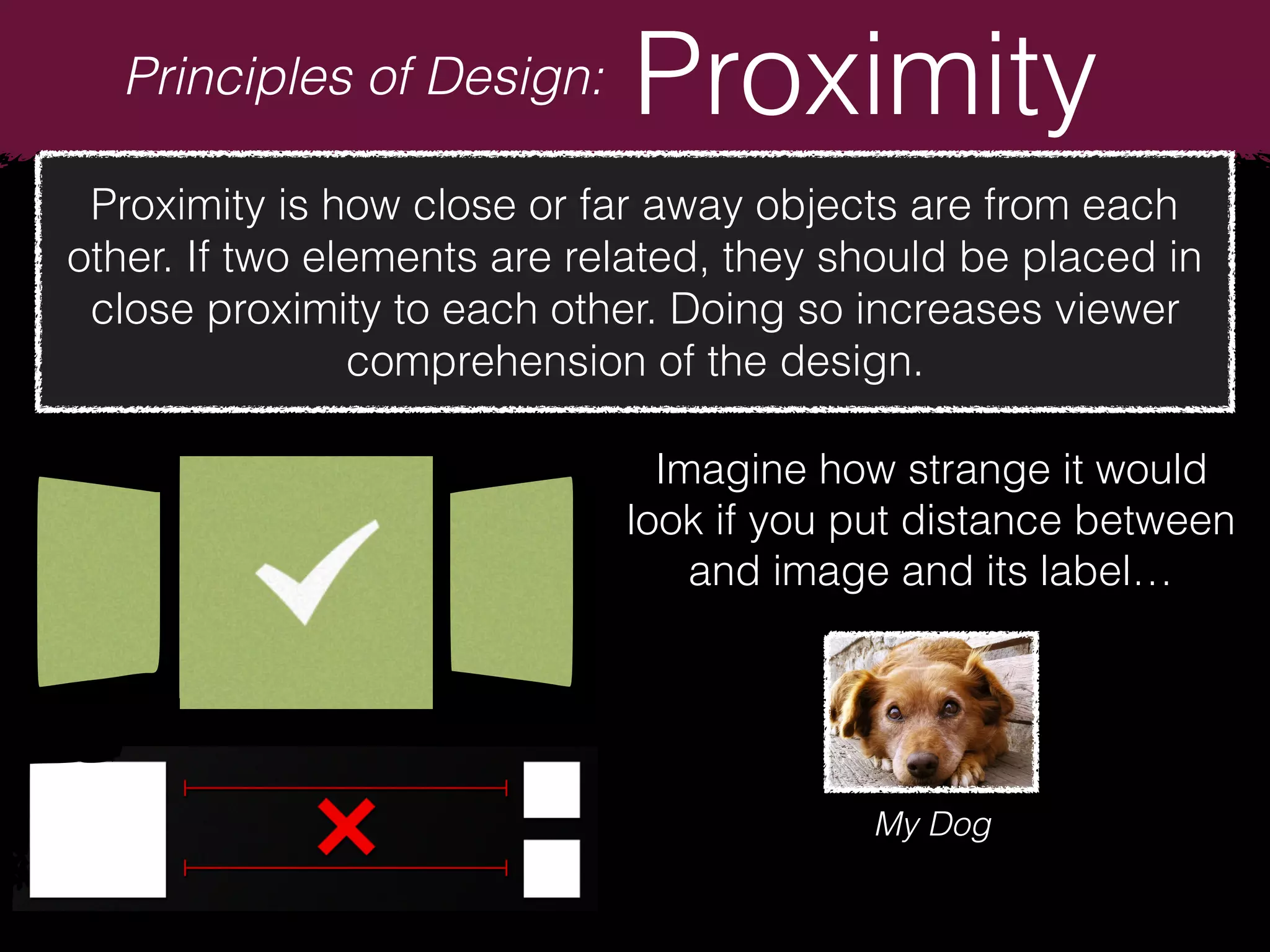 Principles of Design: Proximity

Proximity is how close or far away objects are from each other. If two elements are related, they should be placed in close proximity to each other. Doing so increases viewer comprehension of the design.

Imagine how strange it would look if you put distance between and image and its label…

My Dog